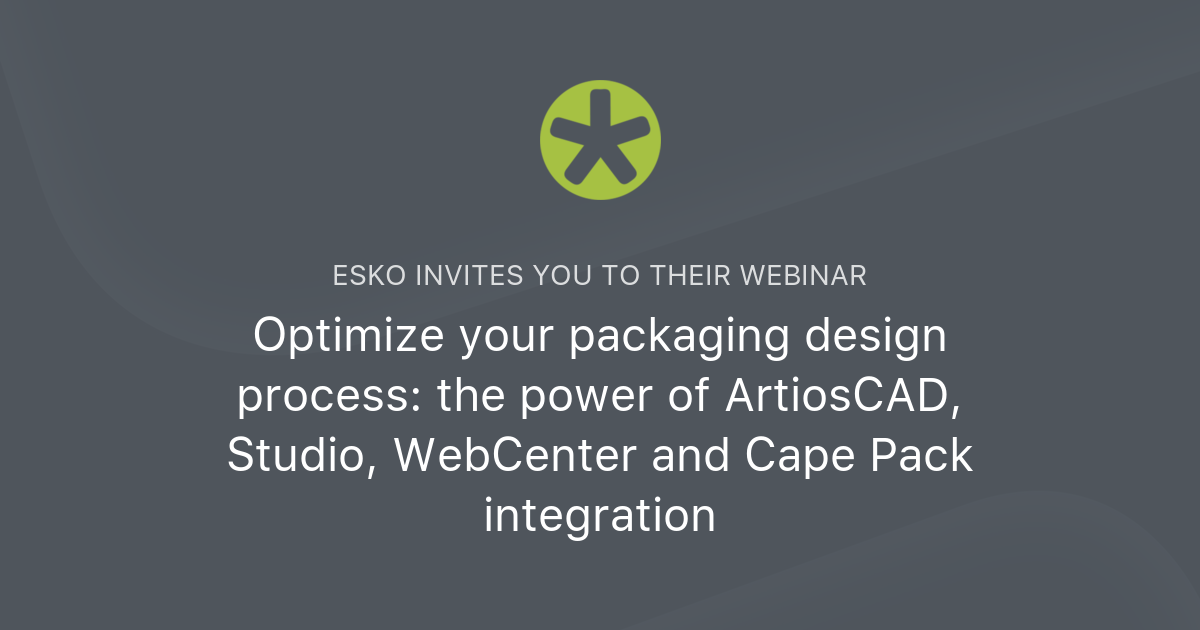 ESKO INVITES YOU TO THEIR WEBINAR

Optimize your packaging design process: the power of ArtiosCAD, Studio, WebCenter and Cape Pack integration